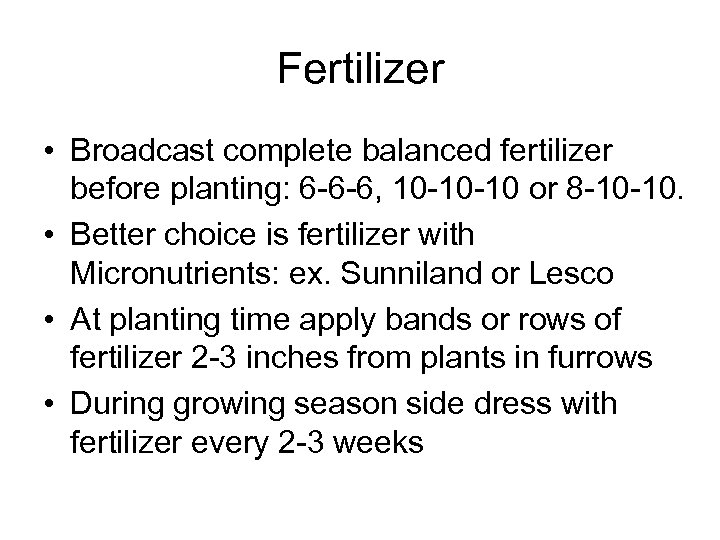 Fertilizer

• Broadcast complete balanced fertilizer before planting: 6-6-6, 10-10-10 or 8-10-10.
• Better choice is fertilizer with Micronutrients: ex. Sunniland or Lesco
• At planting time apply bands or rows of fertilizer 2-3 inches from plants in furrows
• During growing season side dress with fertilizer every 2-3 weeks